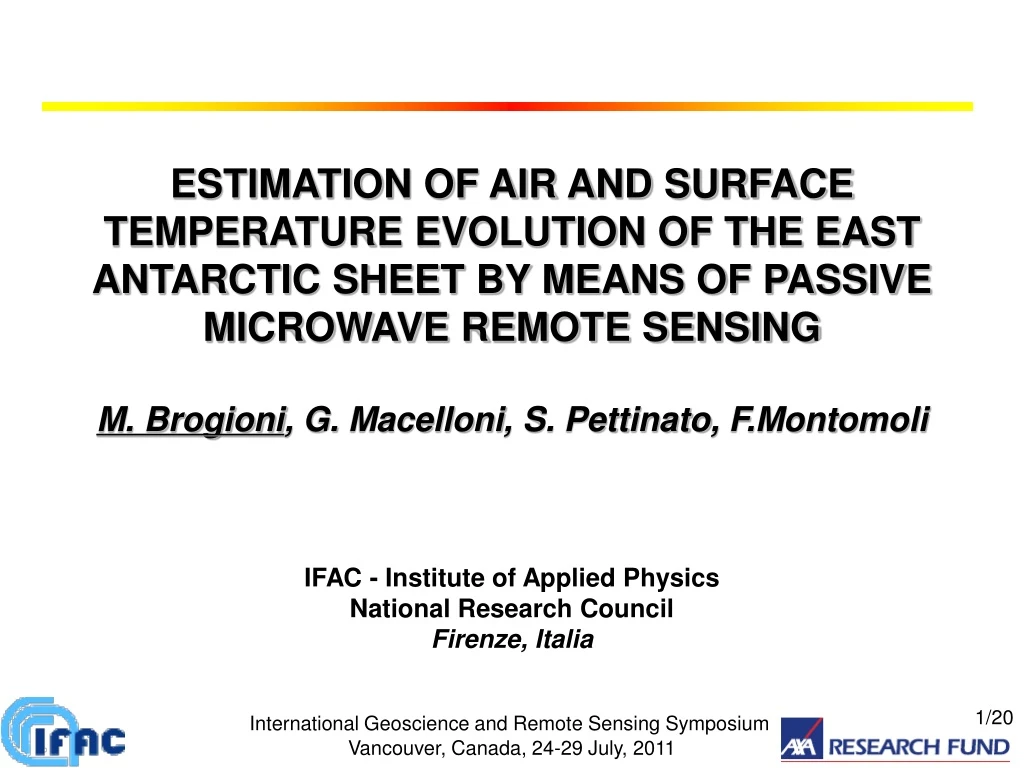 ESTIMATION OF AIR AND SURFACE TEMPERATURE EVOLUTION OF THE EAST ANTARCTIC SHEET BY MEANS OF PASSIVE MICROWAVE REMOTE SENSING

M. Brogioni, G. Macelloni, S. Pettinato, F.Montomoli

IFAC - Institute of Applied Physics
National Research Council
Firenze, Italia

IFAC

International Geoscience and Remote Sensing Symposium
Vancouver, Canada, 24-29 July, 2011

1/20

AXA RESEARCH FUND